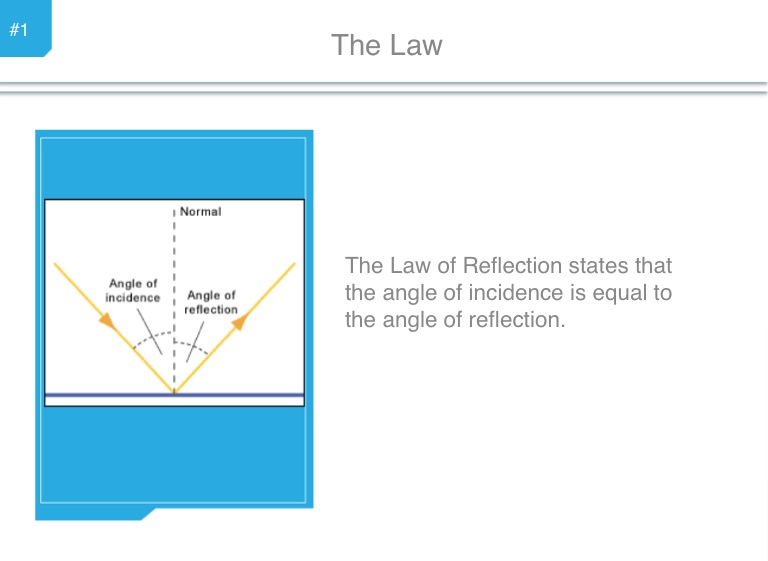 #1

The Law

Normal

Angle of incidence

Angle of reflection

The Law of Reflection states that the angle of incidence is equal to the angle of reflection.